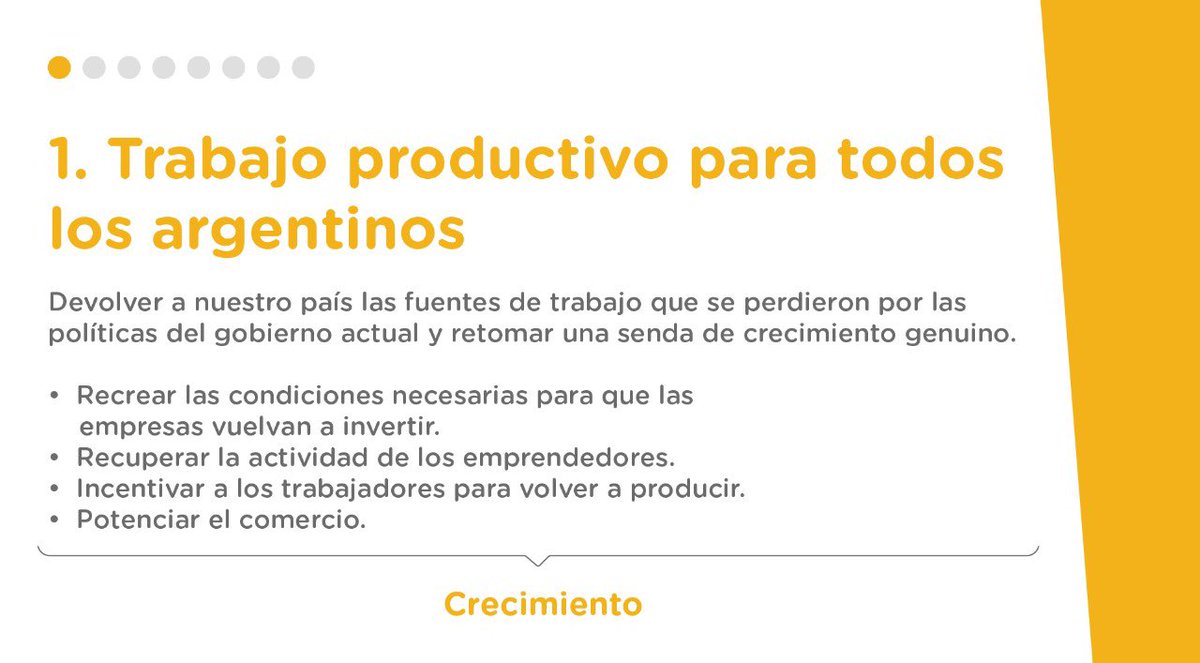 1. Trabajo productivo para todos los argentinos

Devolver a nuestro país las fuentes de trabajo que se perdieron por las políticas del gobierno actual y retomar una senda de crecimiento genuino.

• Recrear las condiciones necesarias para que las empresas vuelvan a invertir.
• Recuperar la actividad de los emprendedores.
• Incentivar a los trabajadores para volver a producir.
• Potenciar el comercio.

Crecimiento